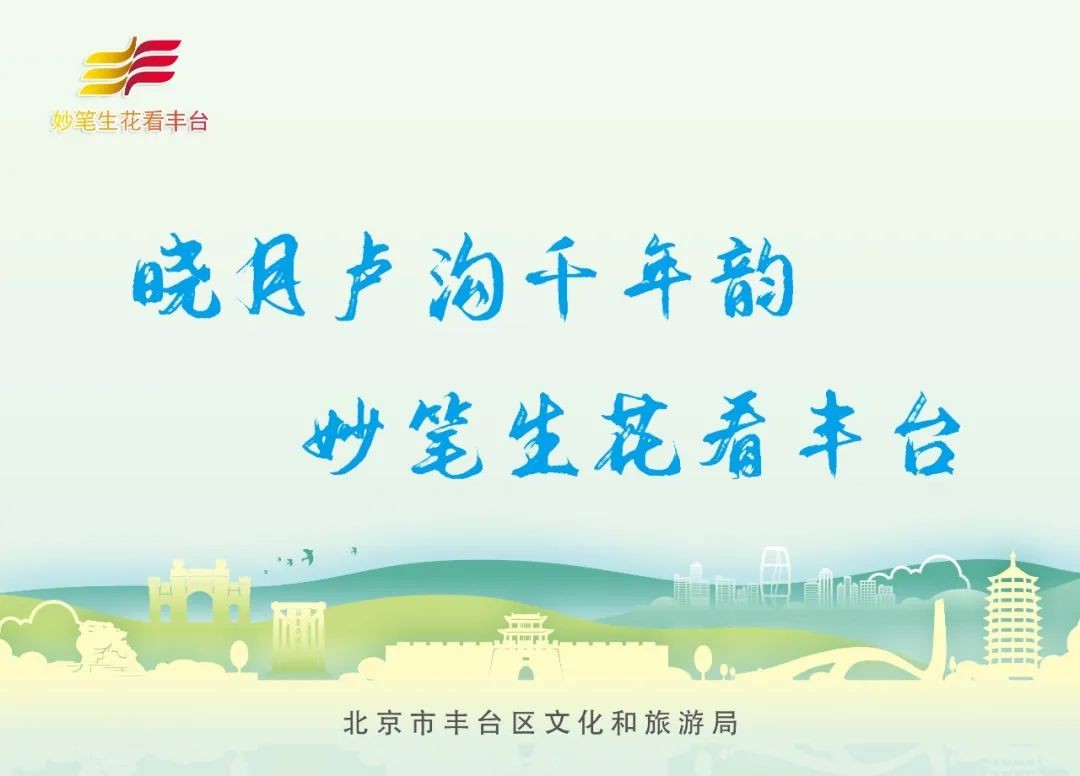 妙笔生花看丰台

晓月卢沟千年韵

妙笔生花看丰台

北京市丰台区文化和旅游局